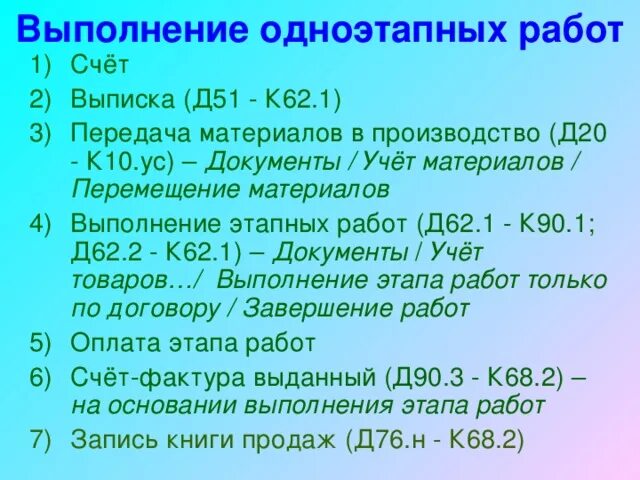 Выполнение одноэтапных работ

1) Счёт
2) Выписка (Д51 - К62.1)
3) Передача материалов в производство (Д20 - К10.ус) – Документы / Учёт материалов / Перемещение материалов
4) Выполнение этапных работ (Д62.1 - К90.1; Д62.2 - К62.1) – Документы / Учёт товаров…/ Выполнение этапа работ только по договору / Завершение работ
5) Оплата этапа работ
6) Счёт-фактура выданный (Д90.3 - К68.2) – на основании выполнения этапа работ
7) Запись книги продаж (Д76.н - К68.2)